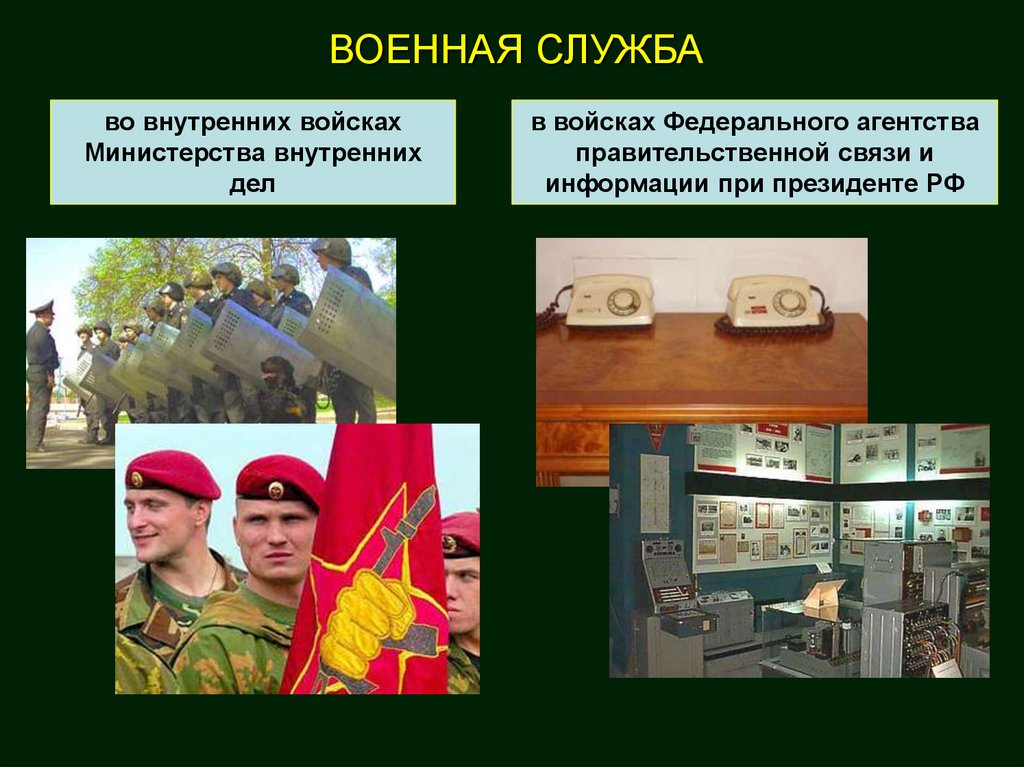 ВОЕННАЯ СЛУЖБА

во внутренних войсках Министерства внутренних дел

в войсках Федерального агентства правительственной связи и информации при президенте РФ